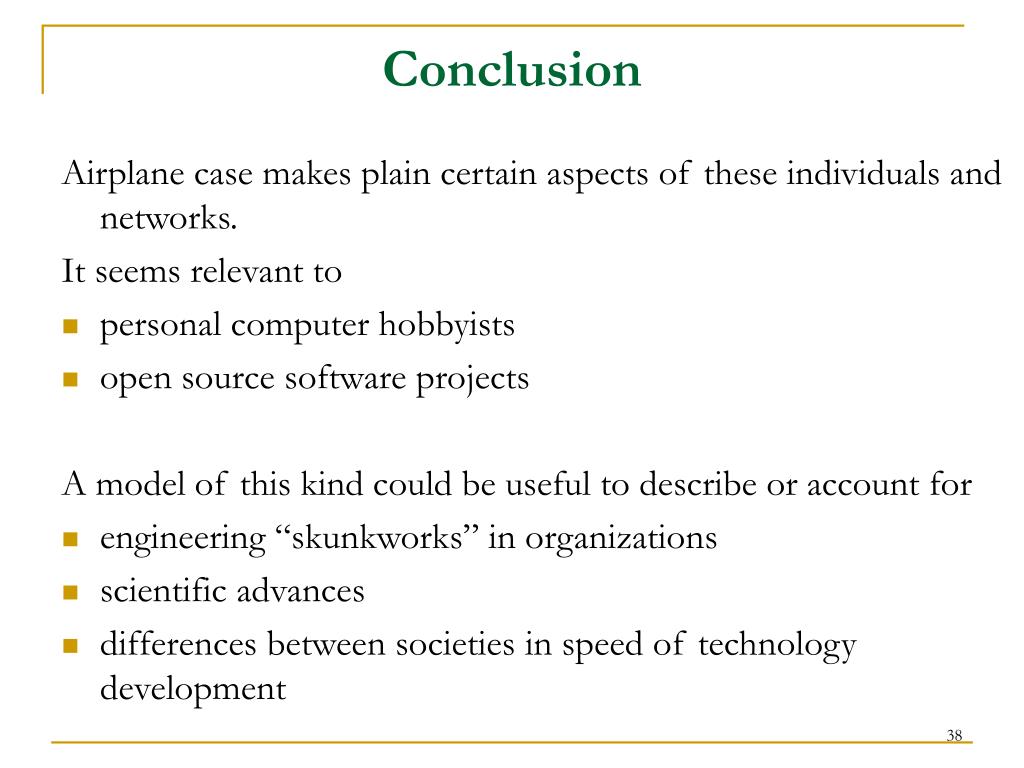 Conclusion

Airplane case makes plain certain aspects of these individuals and networks.

It seems relevant to

- personal computer hobbyists
- open source software projects

A model of this kind could be useful to describe or account for

- engineering “skunkworks” in organizations
- scientific advances
- differences between societies in speed of technology development

38